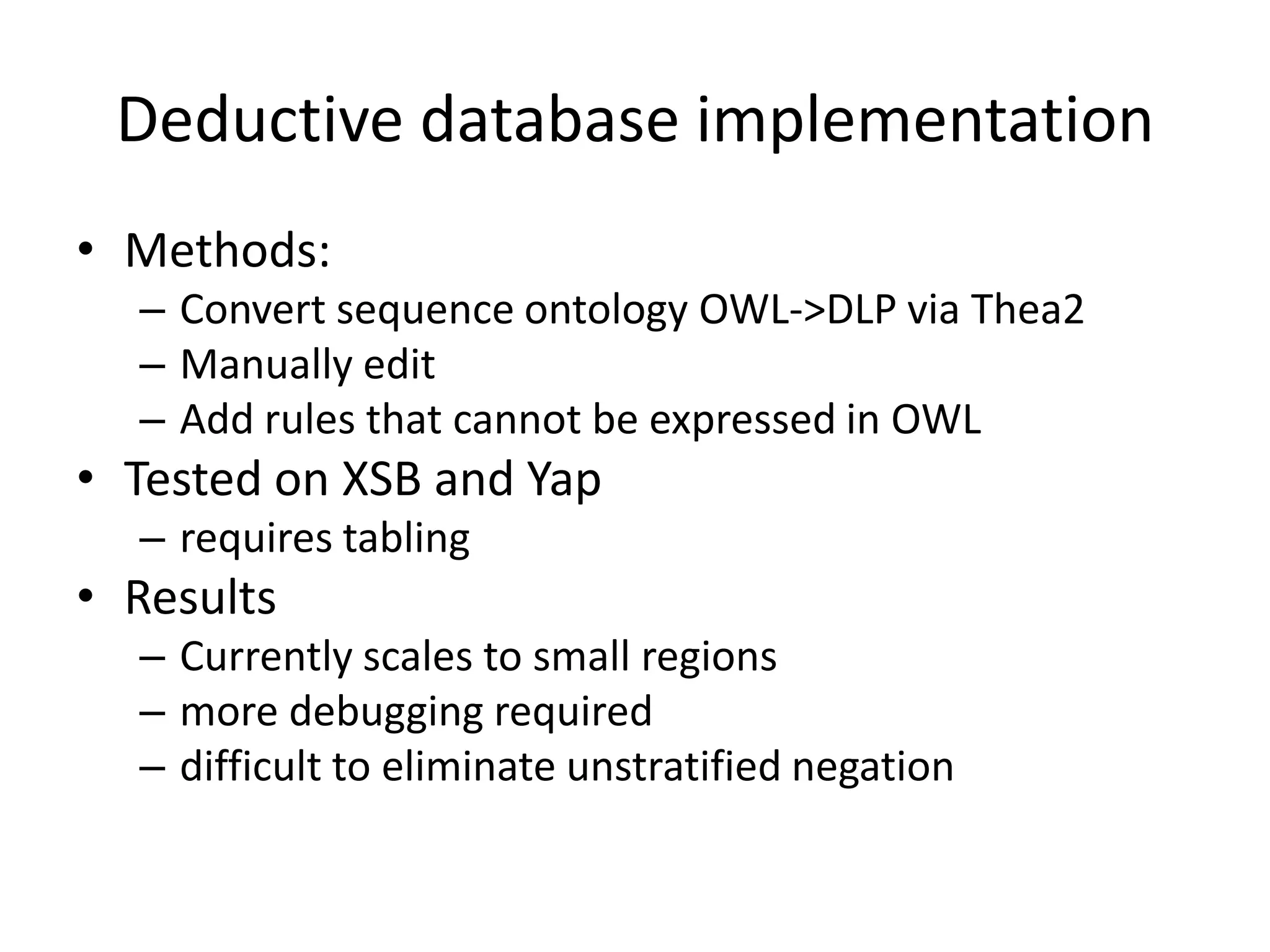 Deductive database implementation

• Methods:
– Convert sequence ontology OWL->DLP via Thea2
– Manually edit
– Add rules that cannot be expressed in OWL
• Tested on XSB and Yap
– requires tabling
• Results
– Currently scales to small regions
– more debugging required
– difficult to eliminate unstratified negation